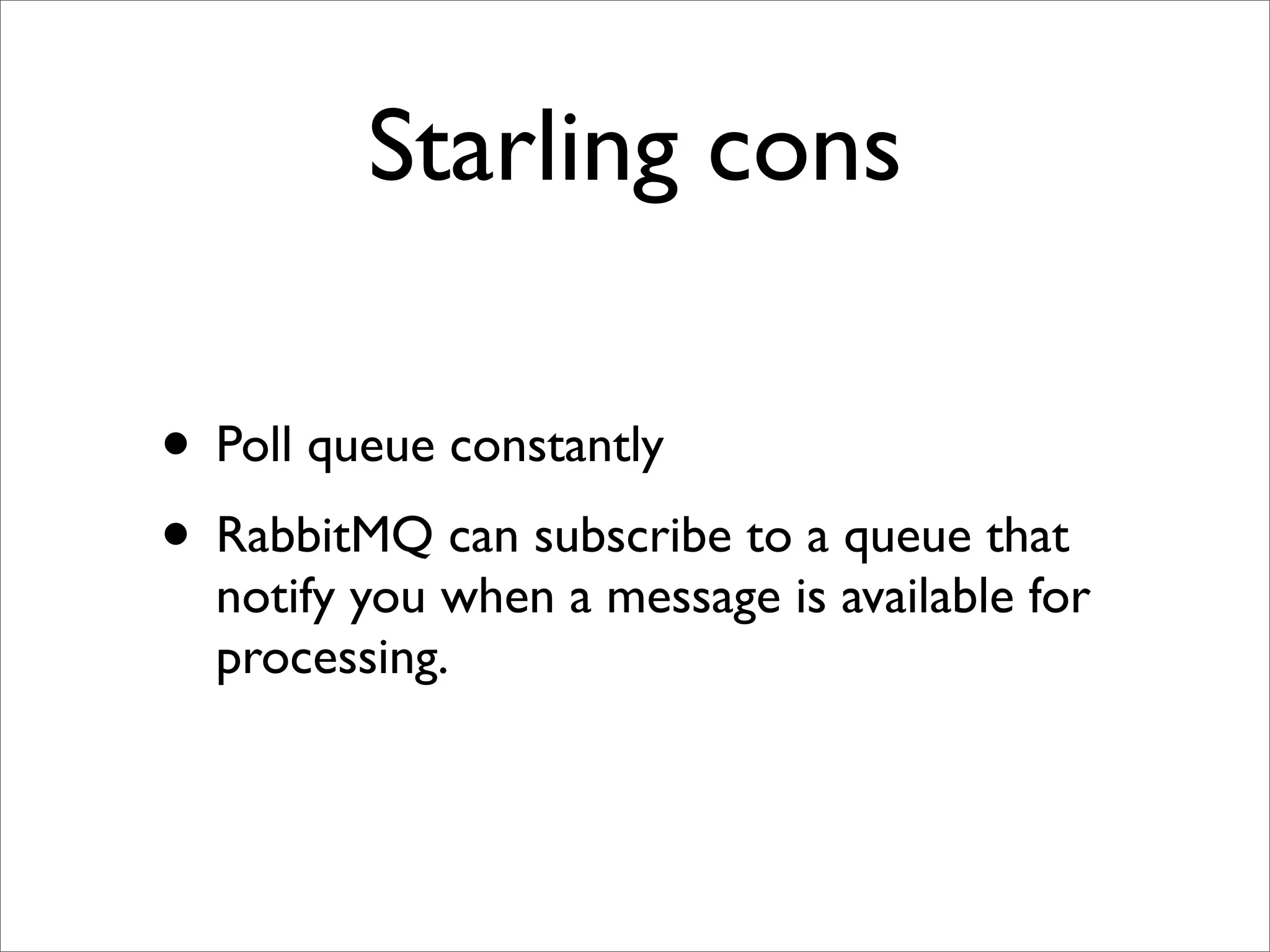 Starling cons

• Poll queue constantly
• RabbitMQ can subscribe to a queue that notify you when a message is available for processing.